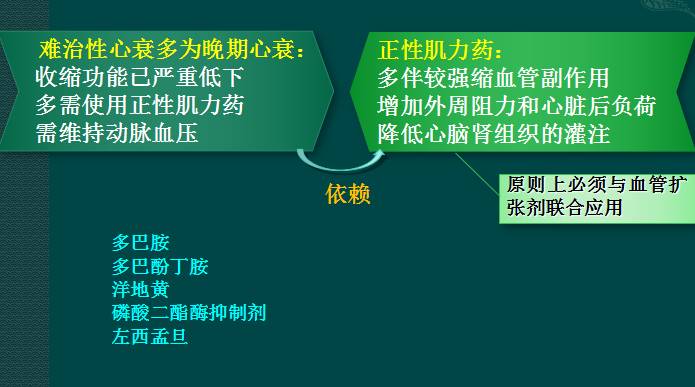 难治性心衰多为晚期心衰：
收缩功能已严重低下
多需使用正性肌力药
需维持动脉血压

正性肌力药：
多伴较强缩血管副作用
增加外周阻力和心脏后负荷
降低心脑肾组织的灌注

依赖

原则上必须与血管扩张剂联合应用

多巴胺
多巴酚丁胺
洋地黄
磷酸二酯酶抑制剂
左西孟旦